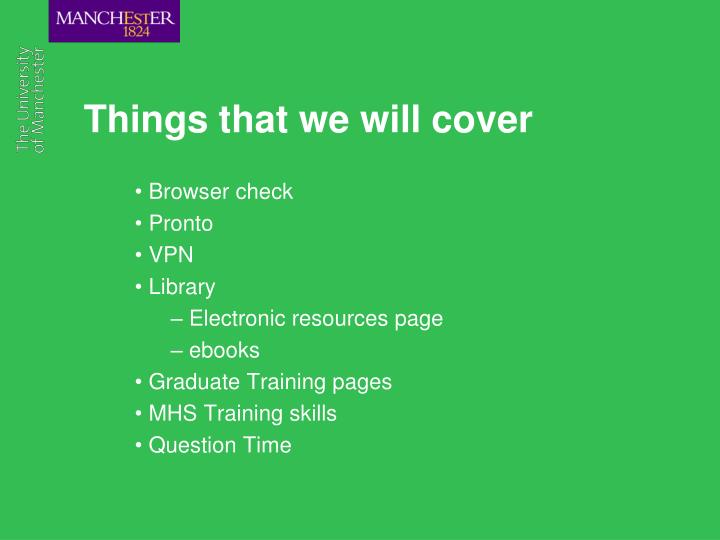 MANCHESTER
1824

The University
of Manchester

Things that we will cover

• Browser check
• Pronto
• VPN
• Library
– Electronic resources page
– ebooks
• Graduate Training pages
• MHS Training skills
• Question Time